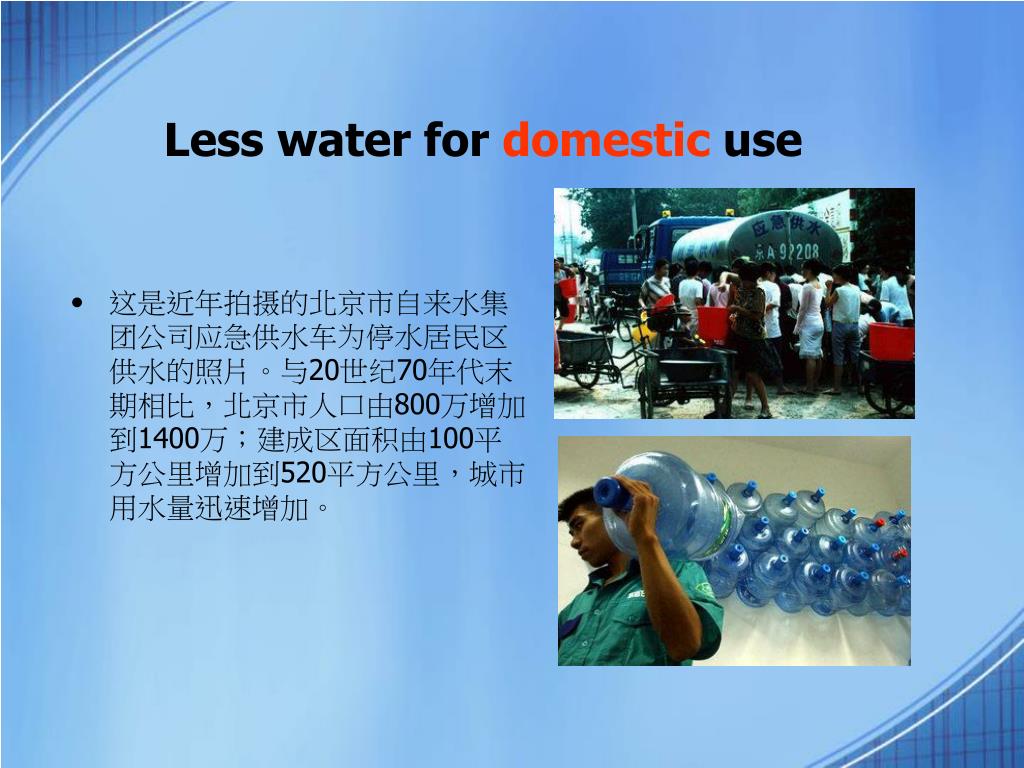 Less water for domestic use

• 这是近年拍摄的北京市自来水集团公司应急供水车为停水居民区供水的照片。与20世纪70年代末期相比，北京市人口由800万增加到1400万；建成区面积由100平方公里增加到520平方公里，城市用水量迅速增加。

应急供水
A 92208